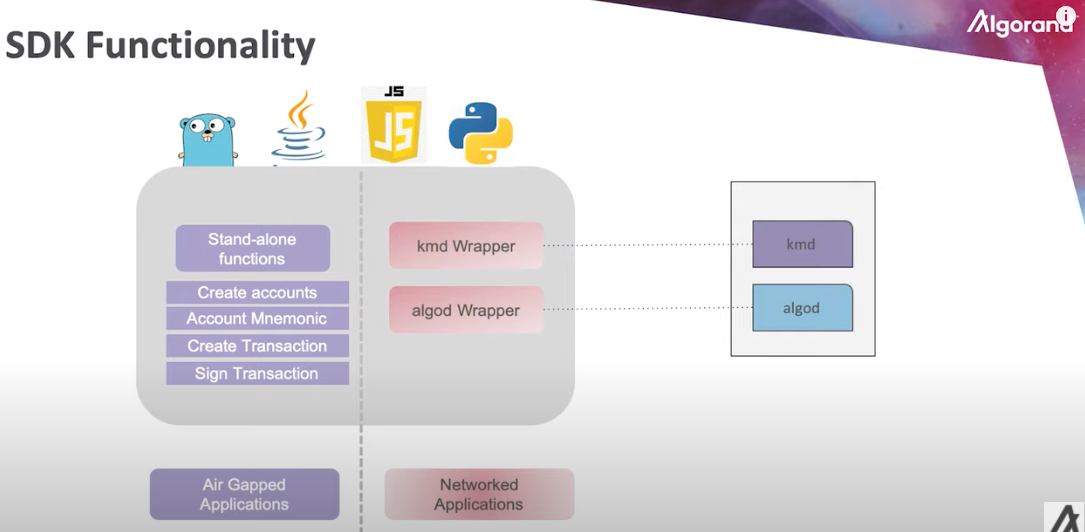 SDK Functionality

Algorand

JS

Stand-alone functions

Create accounts

Account Mnemonic

Create Transaction

Sign Transaction

kmd Wrapper

algod Wrapper

kmd

algod

Air Gapped Applications

Networked Applications